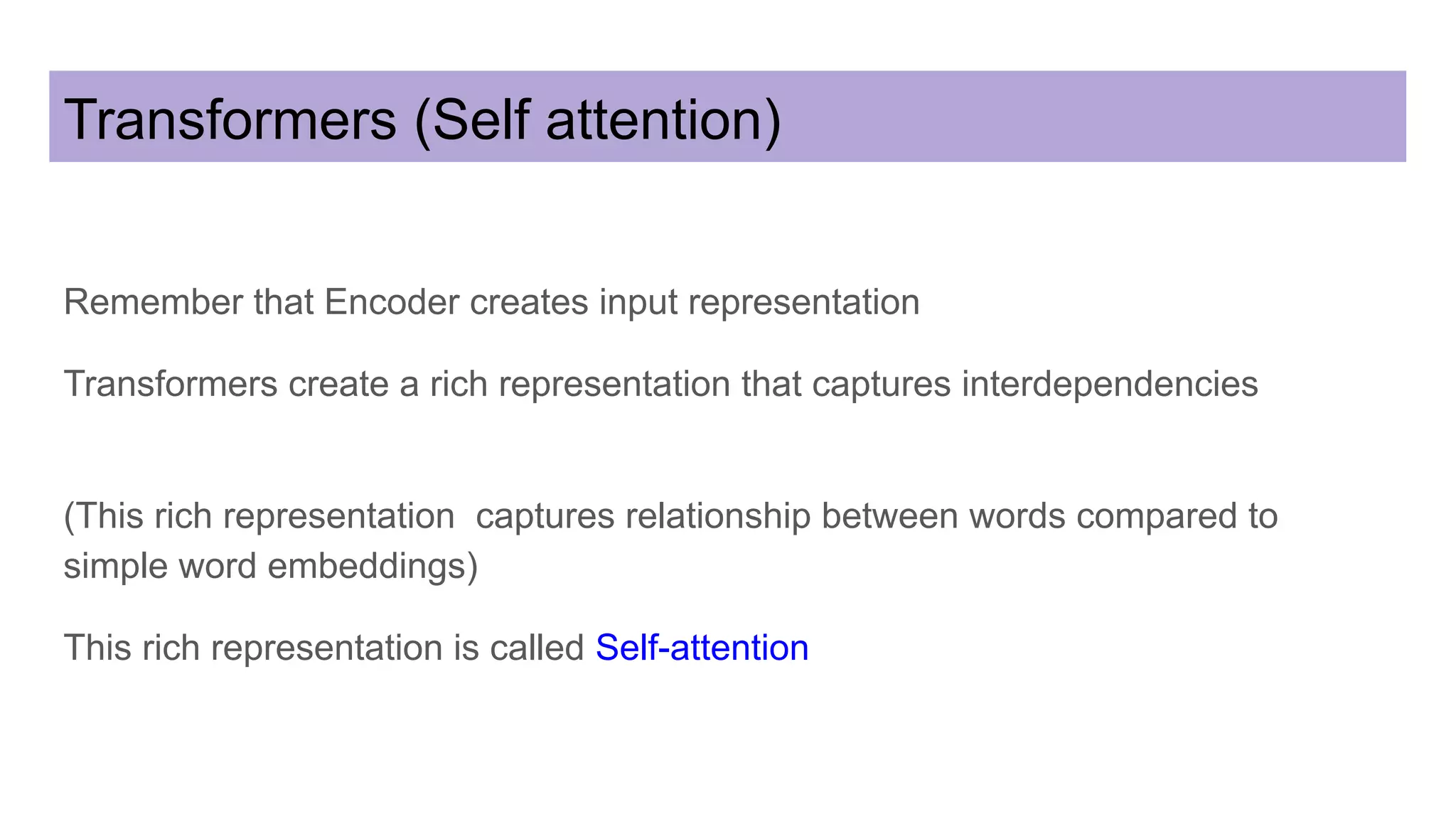 Transformers (Self attention)

Remember that Encoder creates input representation

Transformers create a rich representation that captures interdependencies

(This rich representation  captures relationship between words compared to simple word embeddings)

This rich representation is called Self-attention